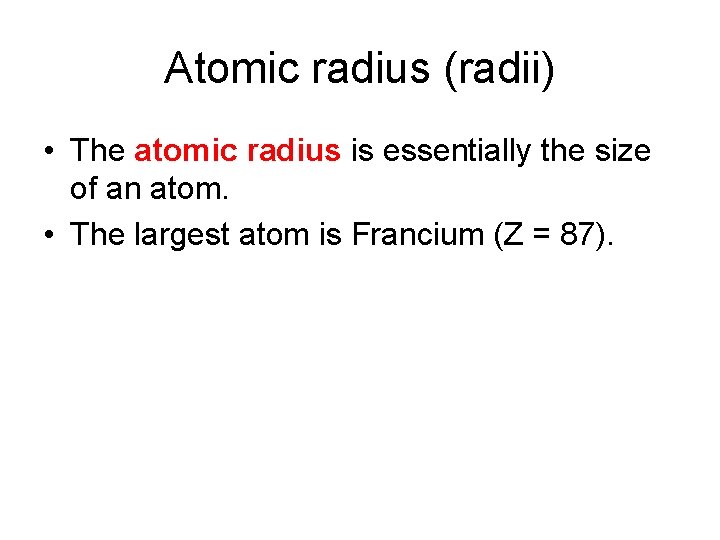 Atomic radius (radii)

• The atomic radius is essentially the size of an atom.

• The largest atom is Francium (Z = 87).